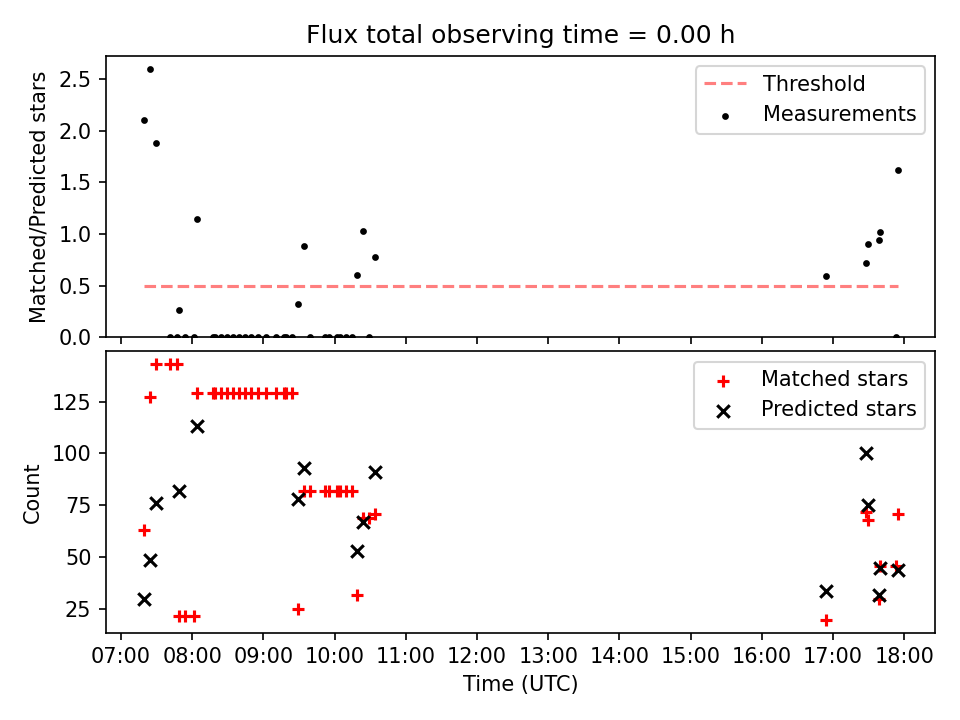 Flux total observing time = 0.00 h

Matched/Predicted stars

2.5
2.0
1.5
1.0
0.5
0.0

Threshold
Measurements

Count

125
100
75
50
25

Matched stars
Predicted stars

07:00 08:00 09:00 10:00 11:00 12:00 13:00 14:00 15:00 16:00 17:00 18:00
Time (UTC)